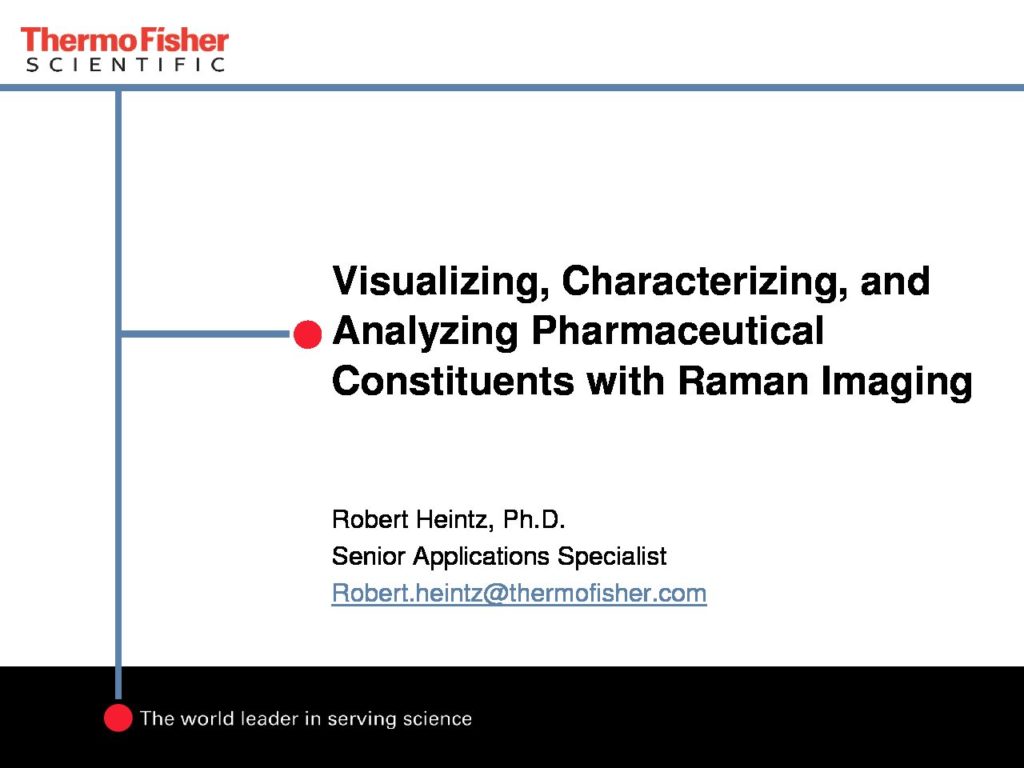 ThermoFisher
SCIENTIFIC

Visualizing, Characterizing, and Analyzing Pharmaceutical Constituents with Raman Imaging

Robert Heintz, Ph.D.
Senior Applications Specialist
Robert.heintz@thermofisher.com

The world leader in serving science